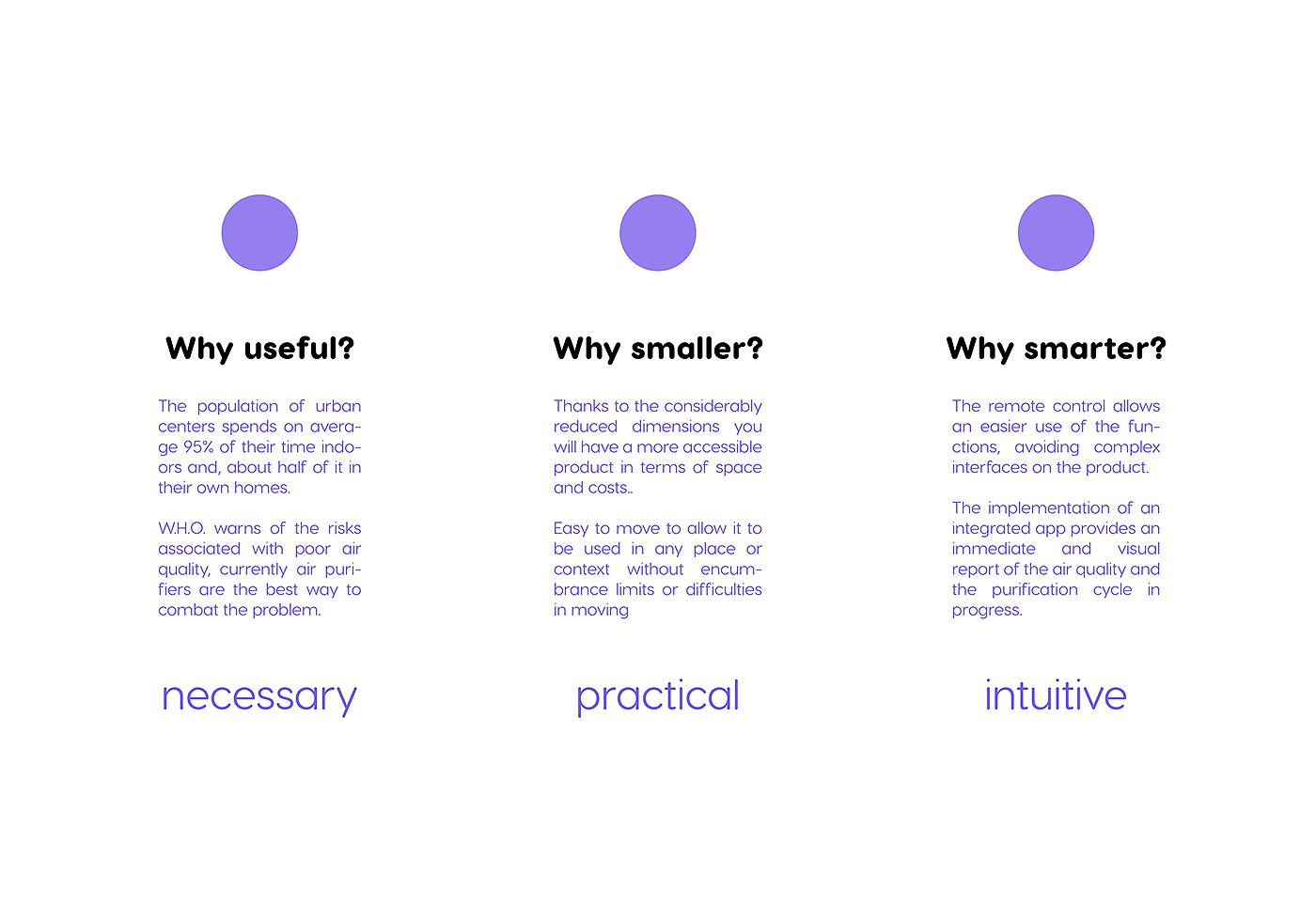 Why useful?

The population of urban centers spends on average 95% of their time indoors and, about half of it in their own homes.

W.H.O. warns of the risks associated with poor air quality, currently air purifiers are the best way to combat the problem.

necessary

Why smaller?

Thanks to the considerably reduced dimensions you will have a more accessible product in terms of space and costs..

Easy to move to allow it to be used in any place or context without encumbrance limits or difficulties in moving

practical

Why smarter?

The remote control allows an easier use of the functions, avoiding complex interfaces on the product.

The implementation of an integrated app provides an immediate and visual report of the air quality and the purification cycle in progress.

intuitive